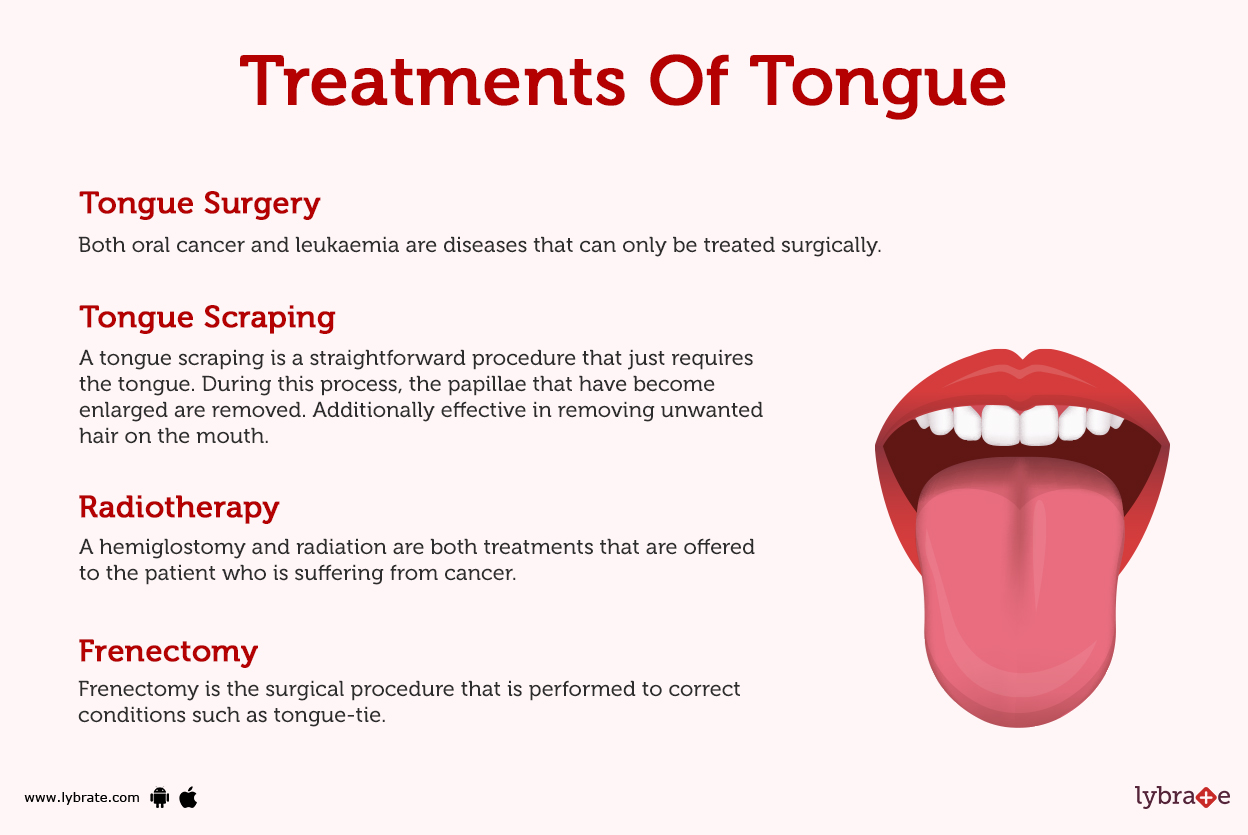 Treatments Of Tongue

Tongue Surgery

Both oral cancer and leukaemia are diseases that can only be treated surgically.

Tongue Scraping

A tongue scraping is a straightforward procedure that just requires the tongue. During this process, the papillae that have become enlarged are removed. Additionally effective in removing unwanted hair on the mouth.

Radiotherapy

A hemiglostomy and radiation are both treatments that are offered to the patient who is suffering from cancer.

Frenectomy

Frenectomy is the surgical procedure that is performed to correct conditions such as tongue-tie.

www.lybrate.com

lybrate